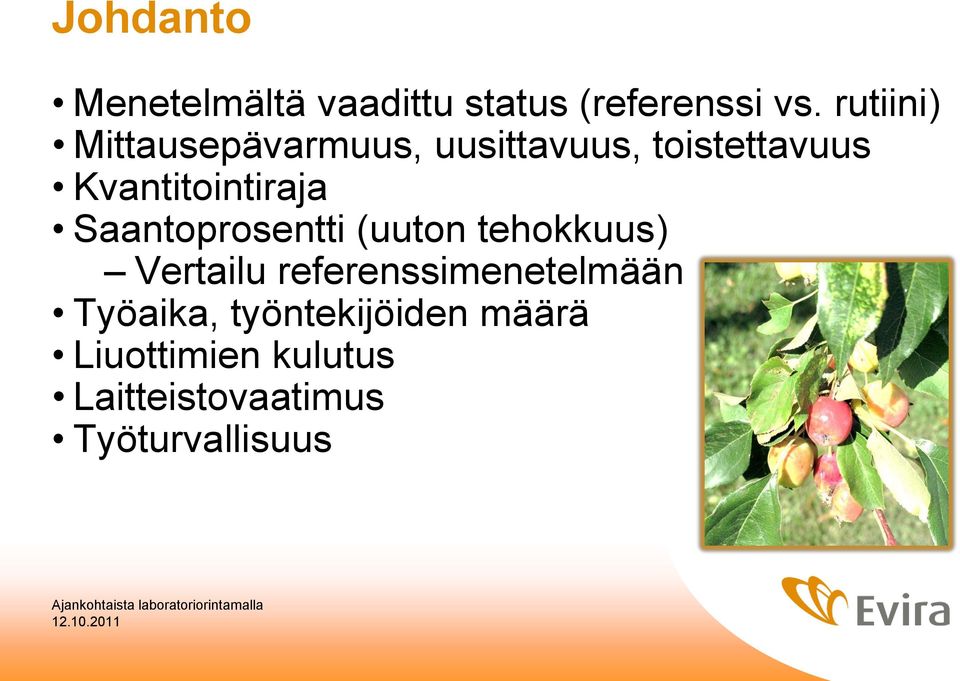 Johdanto

• Menetelmältä vaadittu status (referenssi vs. rutiini)
• Mittausepävarmuus, uusittavuus, toistettavuus
• Kvantitointiraja
• Saantoprosentti (uuton tehokkuus)
– Vertailu referenssimenetelmään
• Työaika, työntekijöiden määrä
• Liuottimien kulutus
• Laitteistovaatimus
• Työturvallisuus

Ajankohtaista laboratoriorintamalla
12.10.2011

Evira